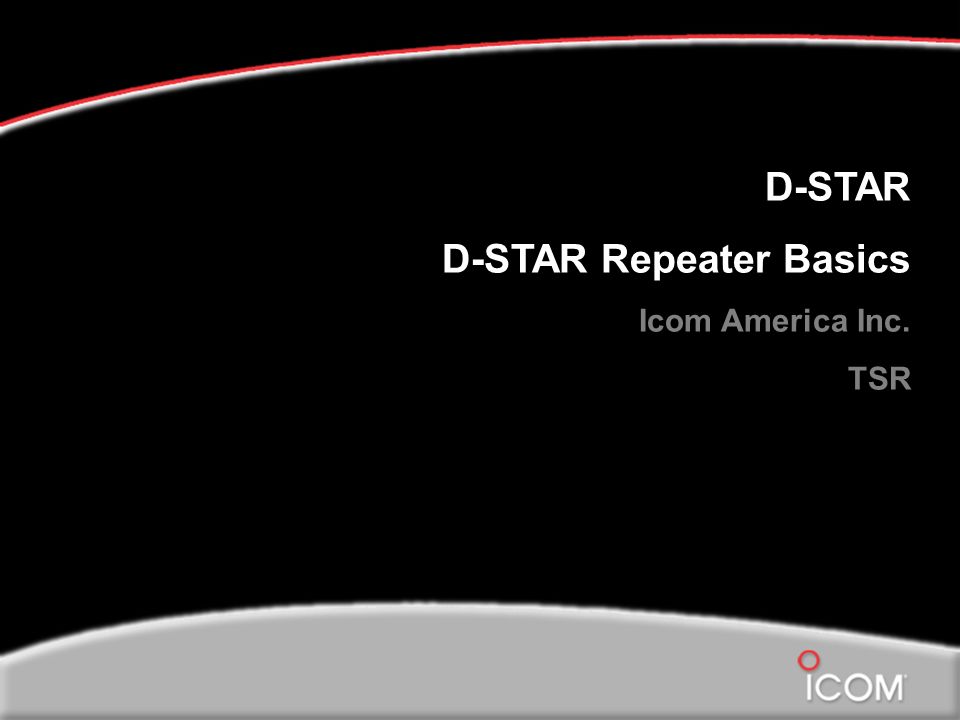 D-STAR

D-STAR Repeater Basics

Icom America Inc.

TSR

ICOM